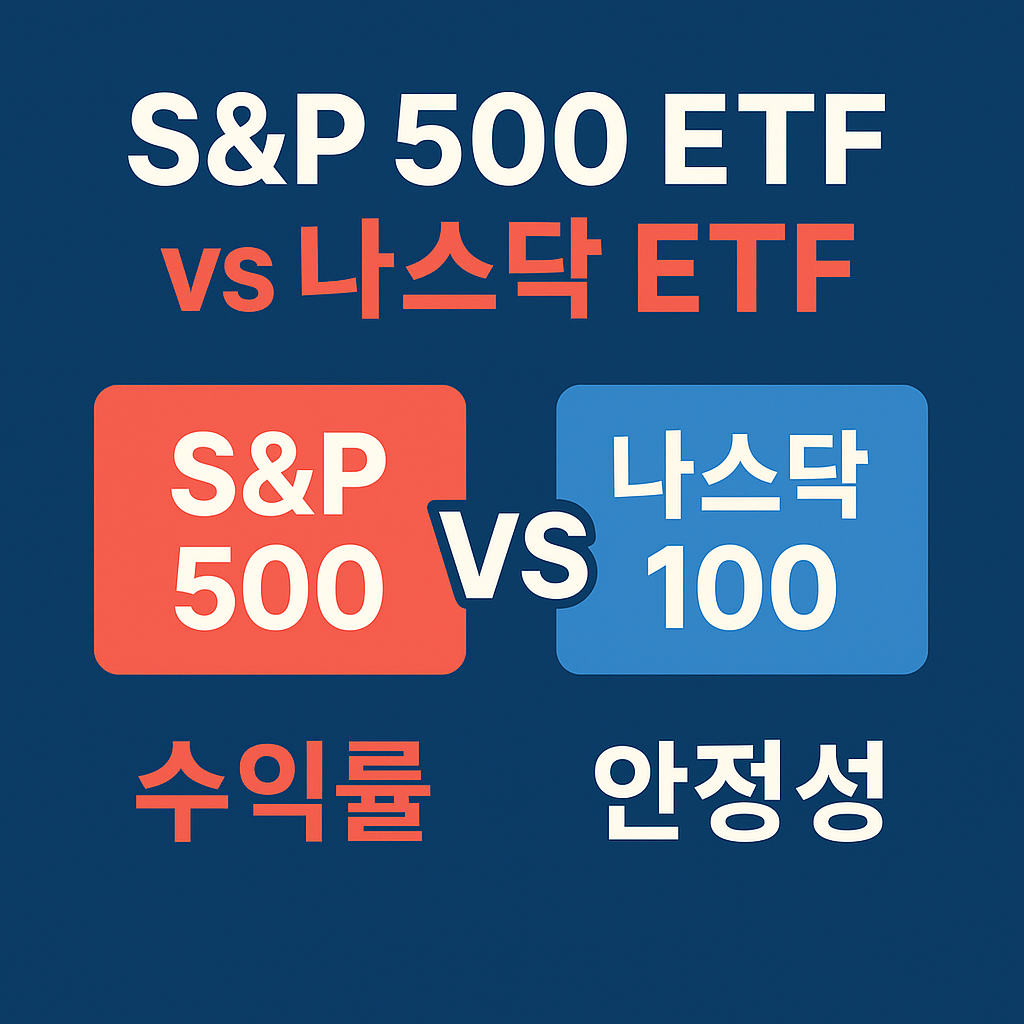 S&P 500 ETF
vs 나스닥 ETF

S&P 500

VS

나스닥 100

수익률

안정성